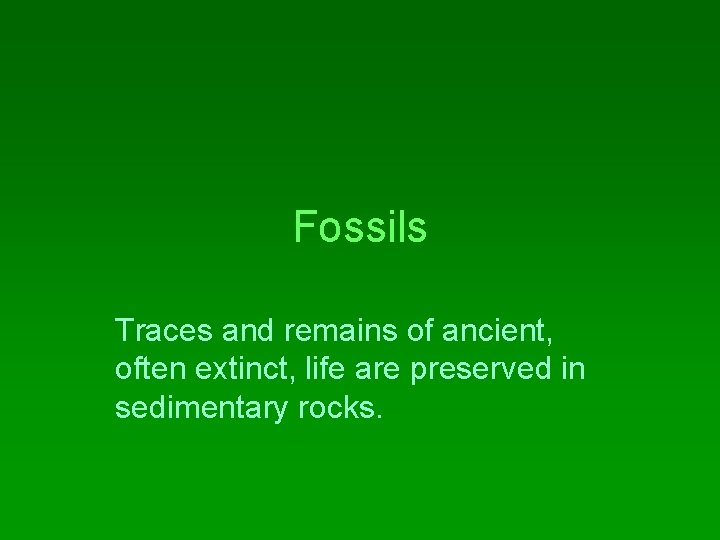 Fossils

Traces and remains of ancient, often extinct, life are preserved in sedimentary rocks.